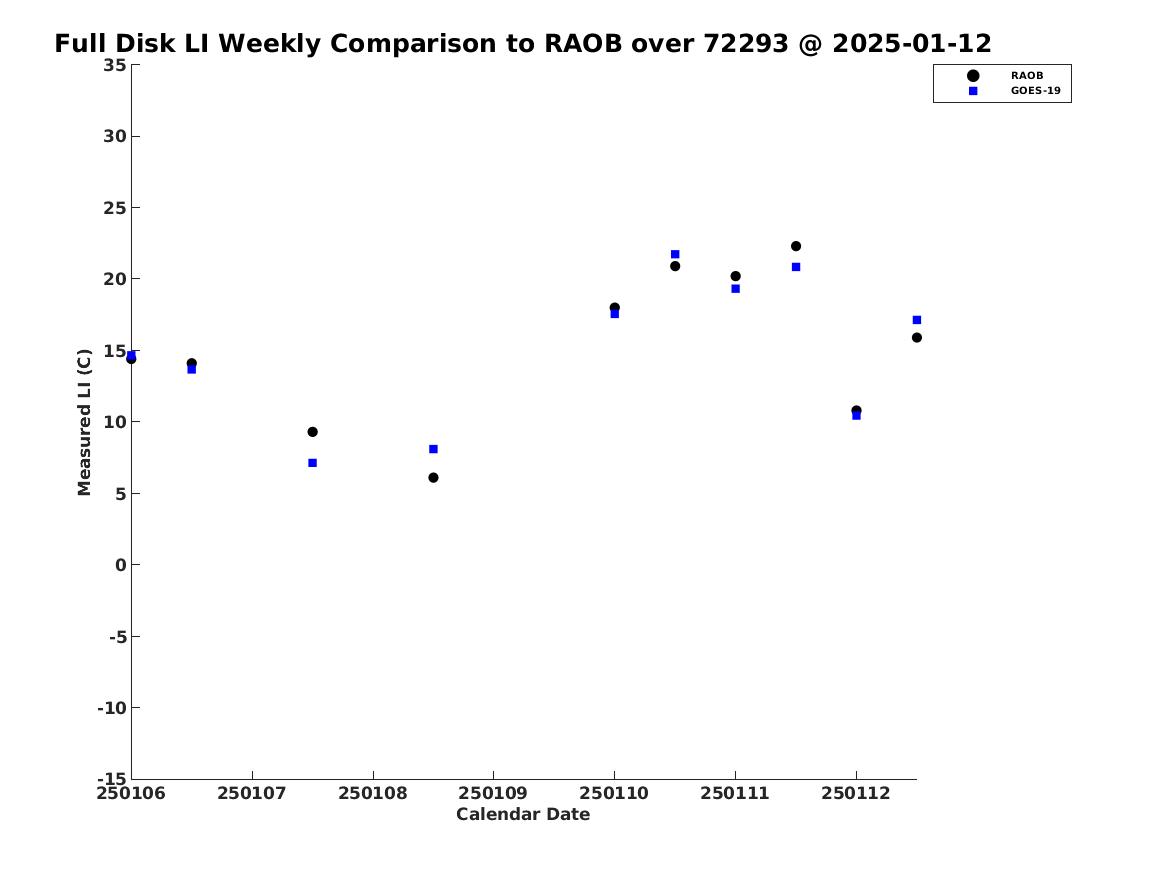 Full Disk LI Weekly Comparison to RAOB over 72293 @ 2025-01-12

RAOB
GOES-19

Measured LI (C)

35
30
25
20
15
10
5
0
-5
-10
-15

250106
250107
250108
250109
250110
250111
250112

Calendar Date